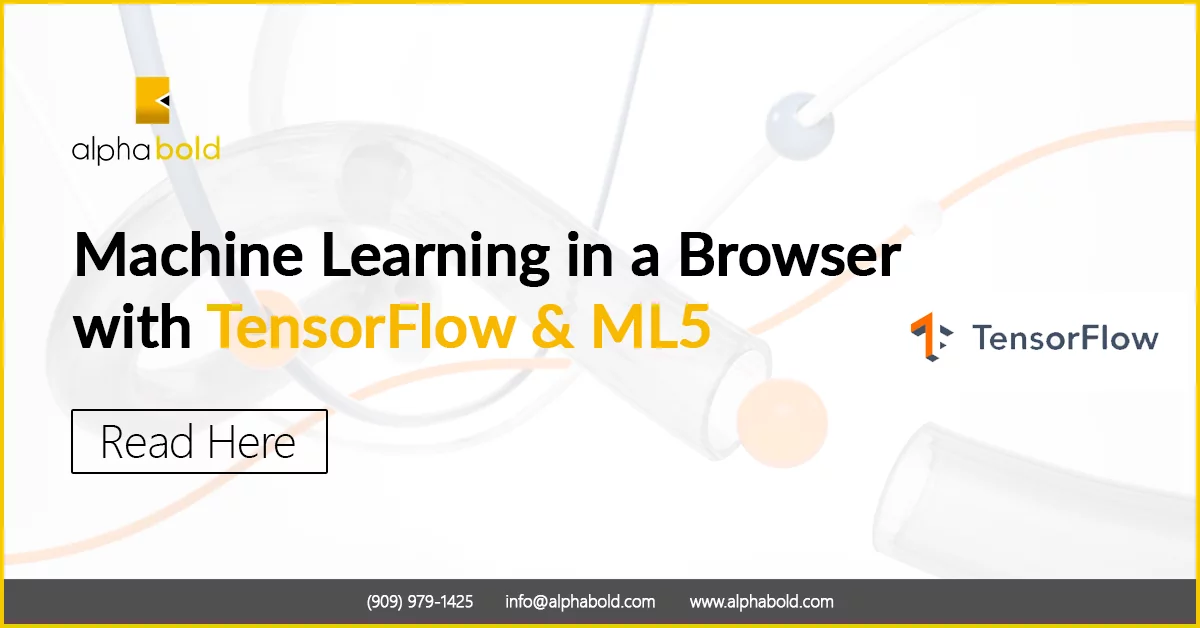 alpha bold

Machine Learning in a Browser with TensorFlow & ML5

TensorFlow

Read Here

(909) 979-1425 info@alphabold.com www.alphabold.com